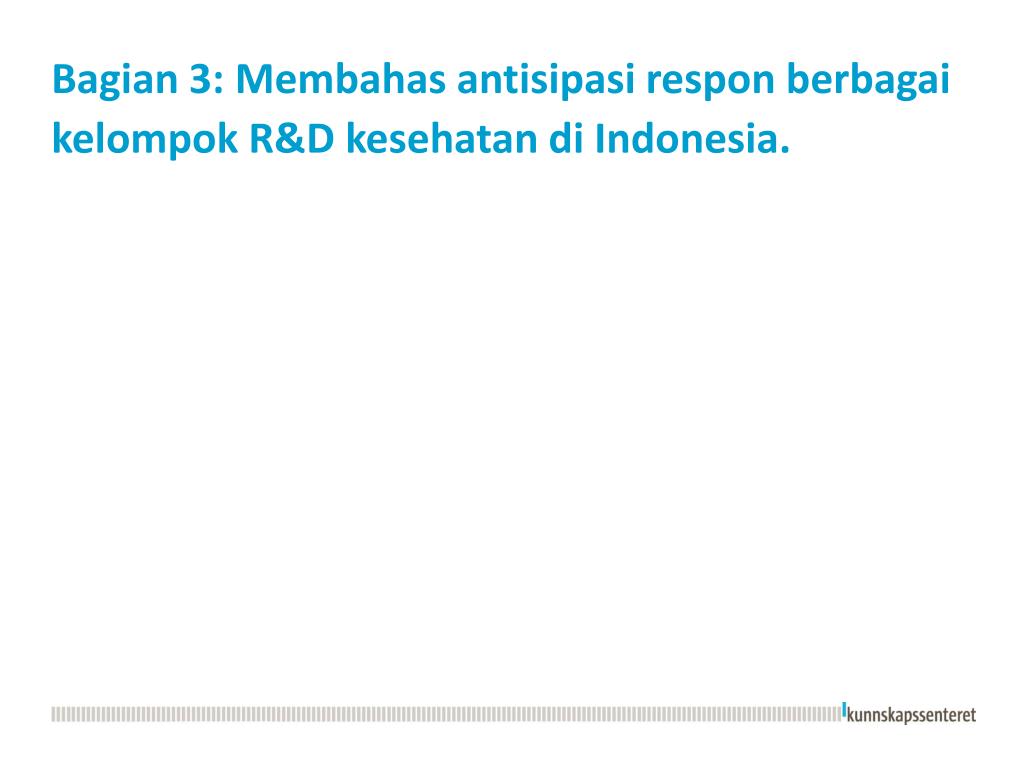 Bagian 3: Membahas antisipasi respon berbagai kelompok R&D kesehatan di Indonesia.

kunnskapssenteret